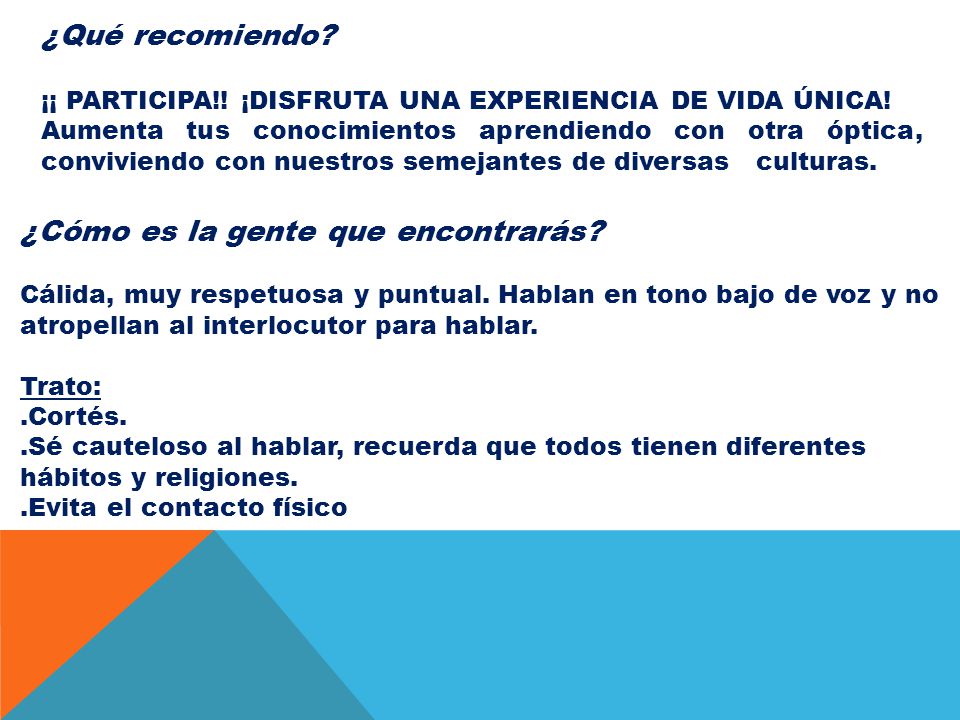 ¿Qué recomiendo?

¡¡ PARTICIPA!! ¡DISFRUTA UNA EXPERIENCIA DE VIDA ÚNICA! Aumenta tus conocimientos aprendiendo con otra óptica, conviviendo con nuestros semejantes de diversas culturas.

¿Cómo es la gente que encontrarás?

Cálida, muy respetuosa y puntual. Hablan en tono bajo de voz y no atropellan al interlocutor para hablar.

Trato:
.Cortés.
.Sé cauteloso al hablar, recuerda que todos tienen diferentes hábitos y religiones.
.Evita el contacto físico